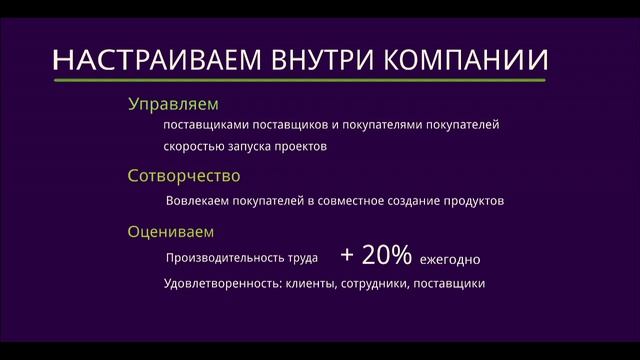 НАСТРАИВАЕМ ВНУТРИ КОМПАНИИ

Управляем

поставщиками поставщиков и покупателями покупателей

скоростью запуска проектов

Сотворчество

Вовлекаем покупателей в совместное создание продуктов

Оцениваем

Производительность труда + 20% ежегодно

Удовлетворенность: клиенты, сотрудники, поставщики